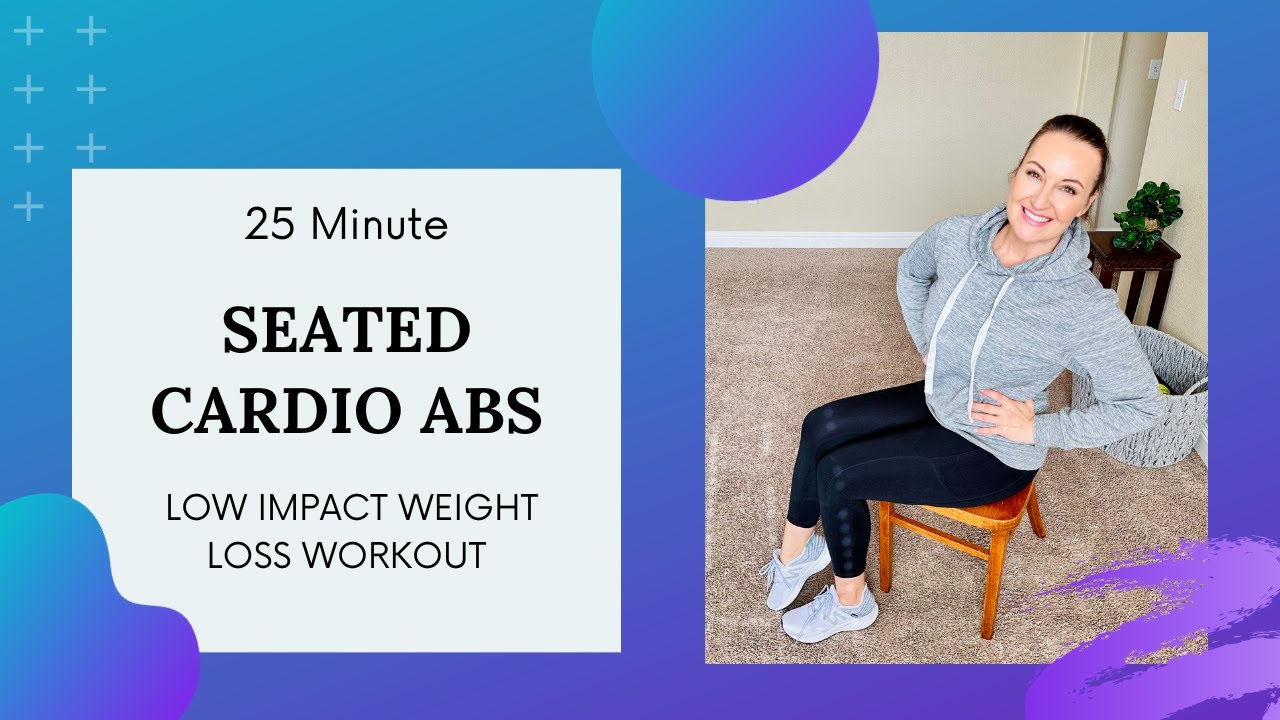 25 Minute

SEATED CARDIO ABS

LOW IMPACT WEIGHT LOSS WORKOUT